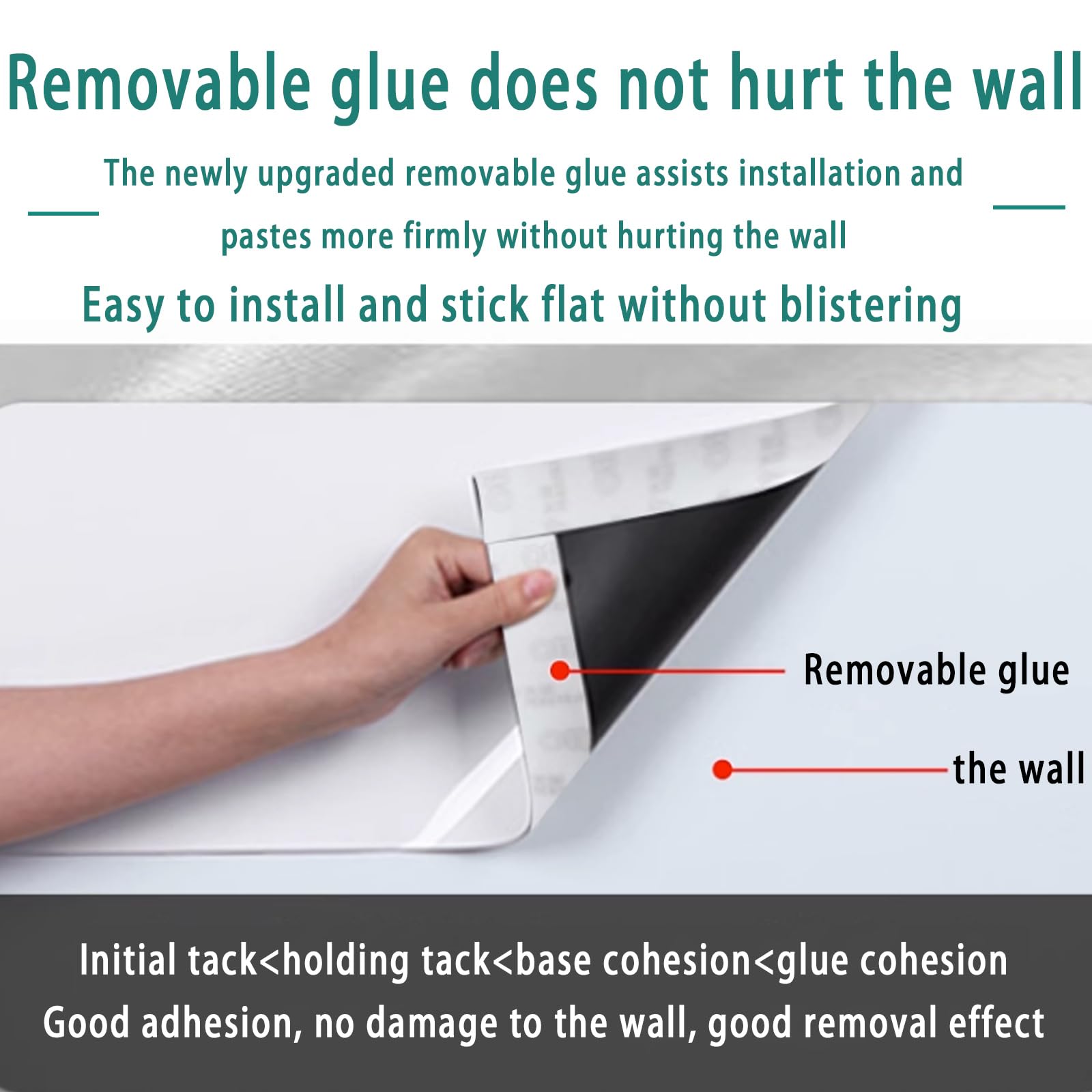 Removable glue does not hurt the wall

The newly upgraded removable glue assists installation and pastes more firmly without hurting the wall

Easy to install and stick flat without blistering

Removable glue

the wall

Initial tack<holding tack<base cohesion<glue cohesion
Good adhesion, no damage to the wall, good removal effect